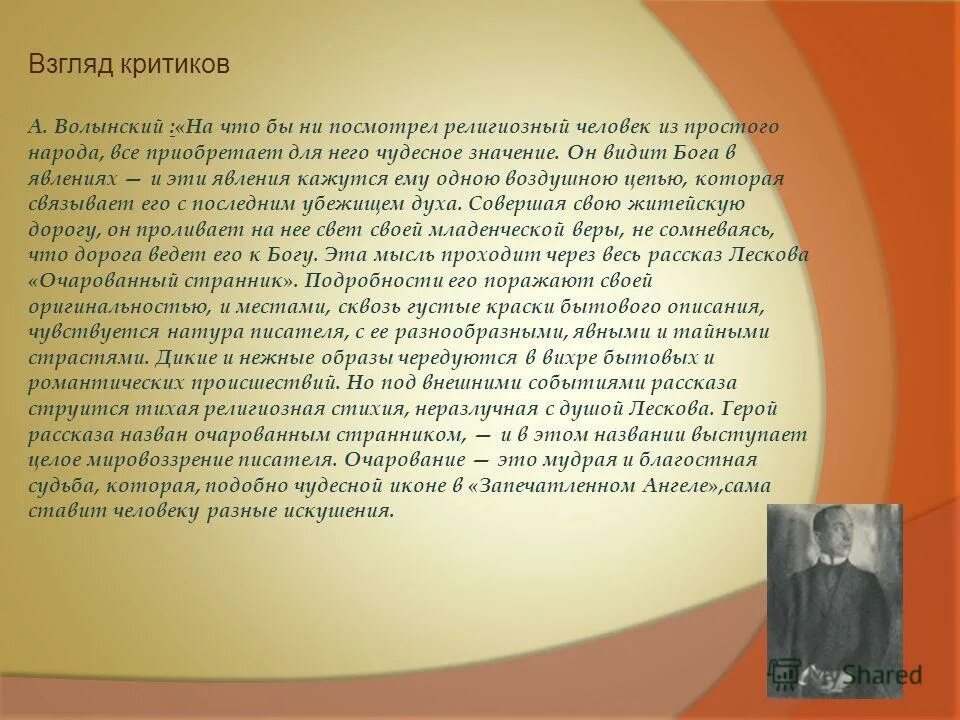 Взгляд критиков

А. Волынский :«На что бы ни посмотрел религиозный человек из простого народа, все приобретает для него чудесное значение. Он видит Бога в явлениях — и эти явления кажутся ему одною воздушною цепью, которая связывает его с последним убежищем духа. Совершая свою житейскую дорогу, он проливает на нее свет своей младенческой веры, не сомневаясь, что дорога ведет его к Богу. Эта мысль проходит через весь рассказ Лескова «Очарованный странник». Подробности его поражают своей оригинальностью, и местами, сквозь густые краски бытового описания, чувствуется натура писателя, с ее разнообразными, явными и тайными страстями. Дикие и нежные образы чередуются в вихре бытовых и романтических происшествий. Но под внешними событиями рассказа струится тихая религиозная стихия, неразлучная с душой Лескова. Герой рассказа назван очарованным странником, — и в этом названии выступает целое мировоззрение писателя. Очарование — это мудрая и благостная судьба, которая, подобно чудесной иконе в «Запечатленном Ангеле»,сама ставит человеку разные искушения.

MyShared